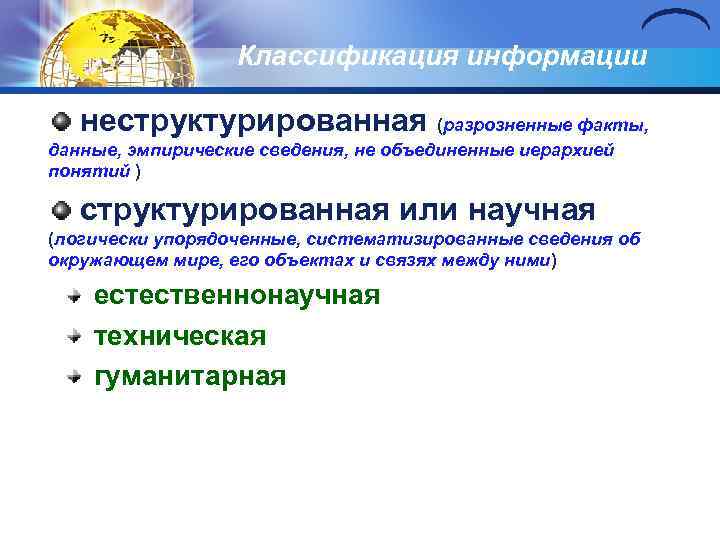 Классификация информации

неструктурированная (разрозненные факты, данные, эмпирические сведения, не объединенные иерархией понятий )

структурированная или научная (логически упорядоченные, систематизированные сведения об окружающем мире, его объектах и связях между ними)

естественнонаучная

техническая

гуманитарная